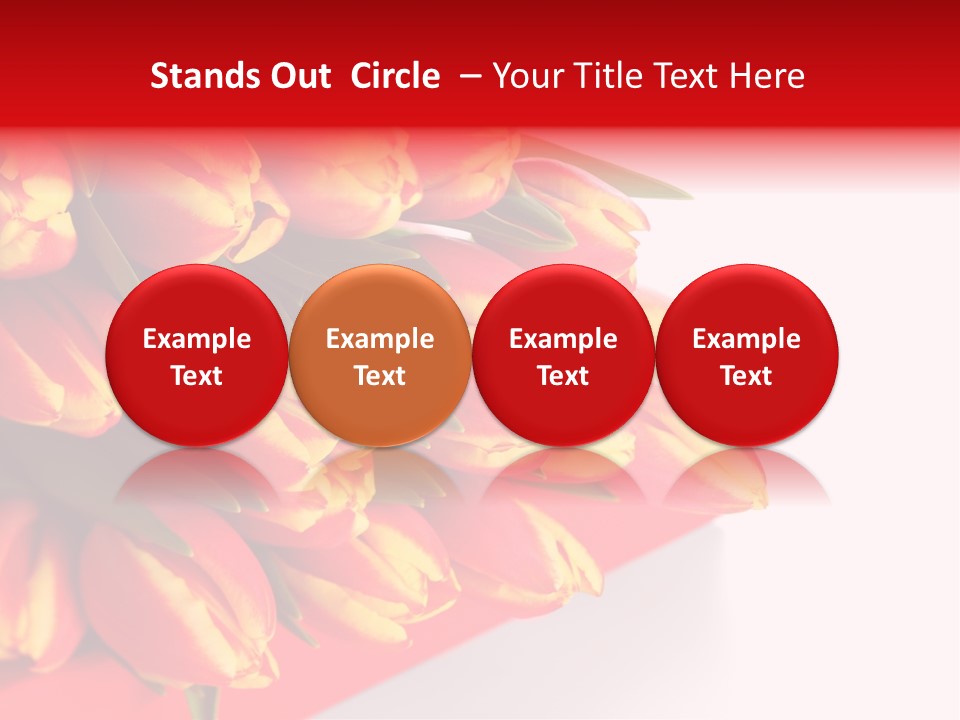 Stands Out Circle – Your Title Text Here

Example Text

Example Text

Example Text

Example Text